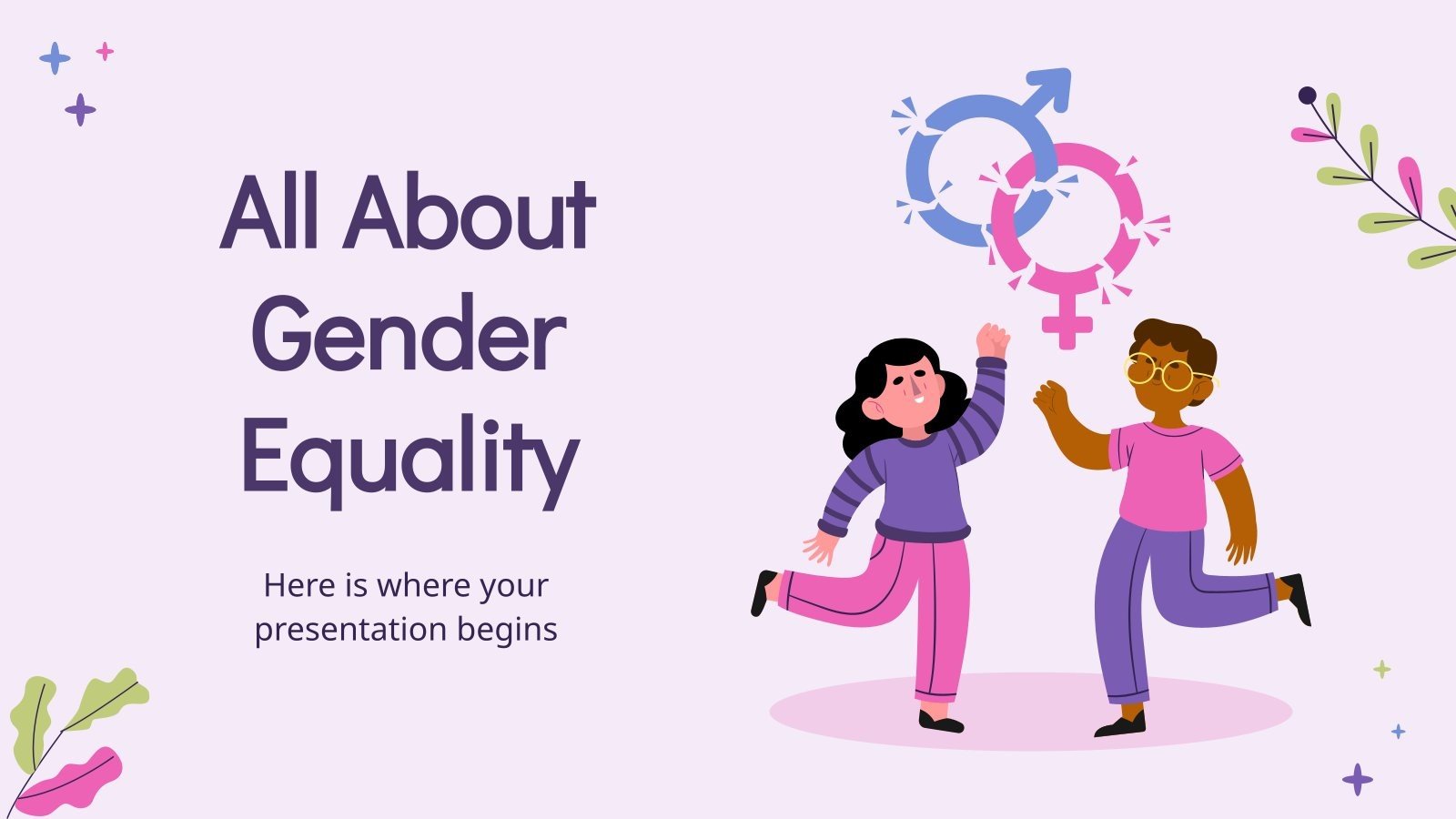 All About Gender Equality

Here is where your presentation begins